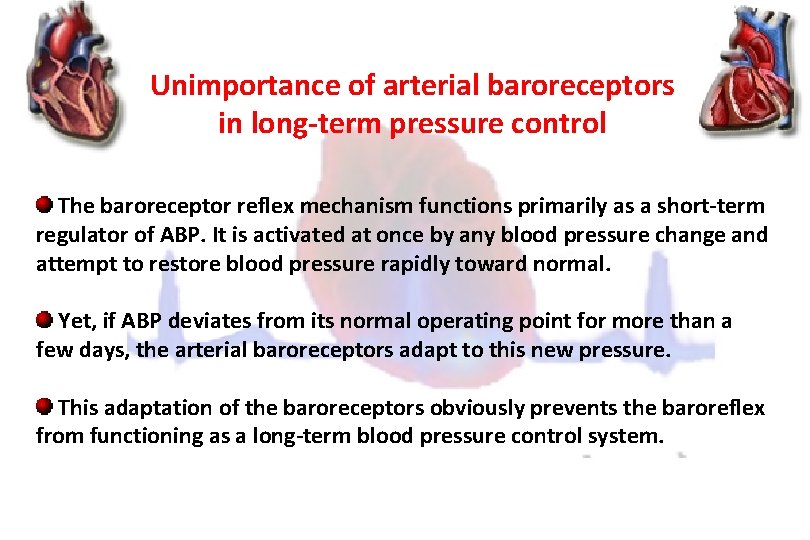 Unimportance of arterial baroreceptors in long-term pressure control

The baroreceptor reflex mechanism functions primarily as a short-term regulator of ABP. It is activated at once by any blood pressure change and attempt to restore blood pressure rapidly toward normal.

Yet, if ABP deviates from its normal operating point for more than a few days, the arterial baroreceptors adapt to this new pressure.

This adaptation of the baroreceptors obviously prevents the baroreflex from functioning as a long-term blood pressure control system.